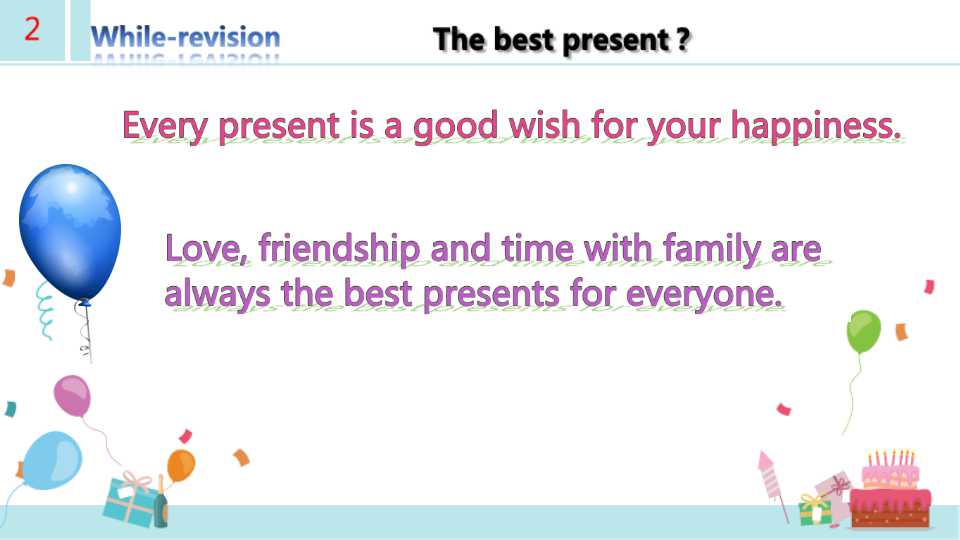 2

While-revision

The best present ?

Every present is a good wish for your happiness.

Love, friendship and time with family are always the best presents for everyone.